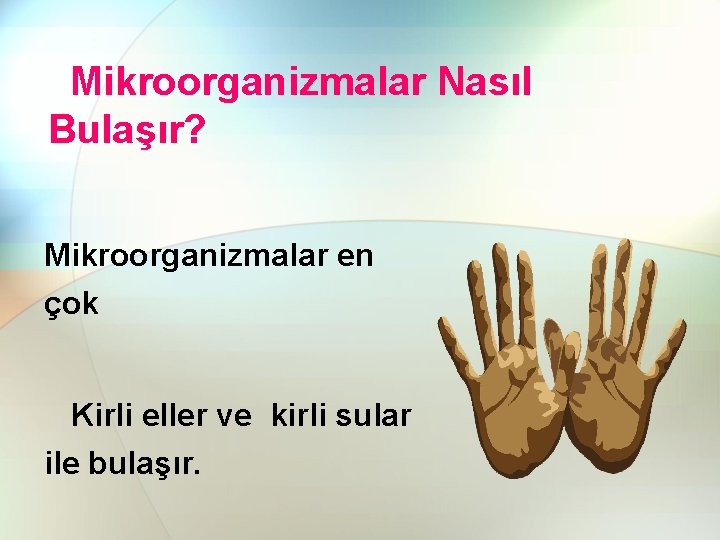 Mikroorganizmalar Nasıl Bulaşır?

Mikroorganizmalar en çok

Kirli eller ve kirli sular ile bulaşır.